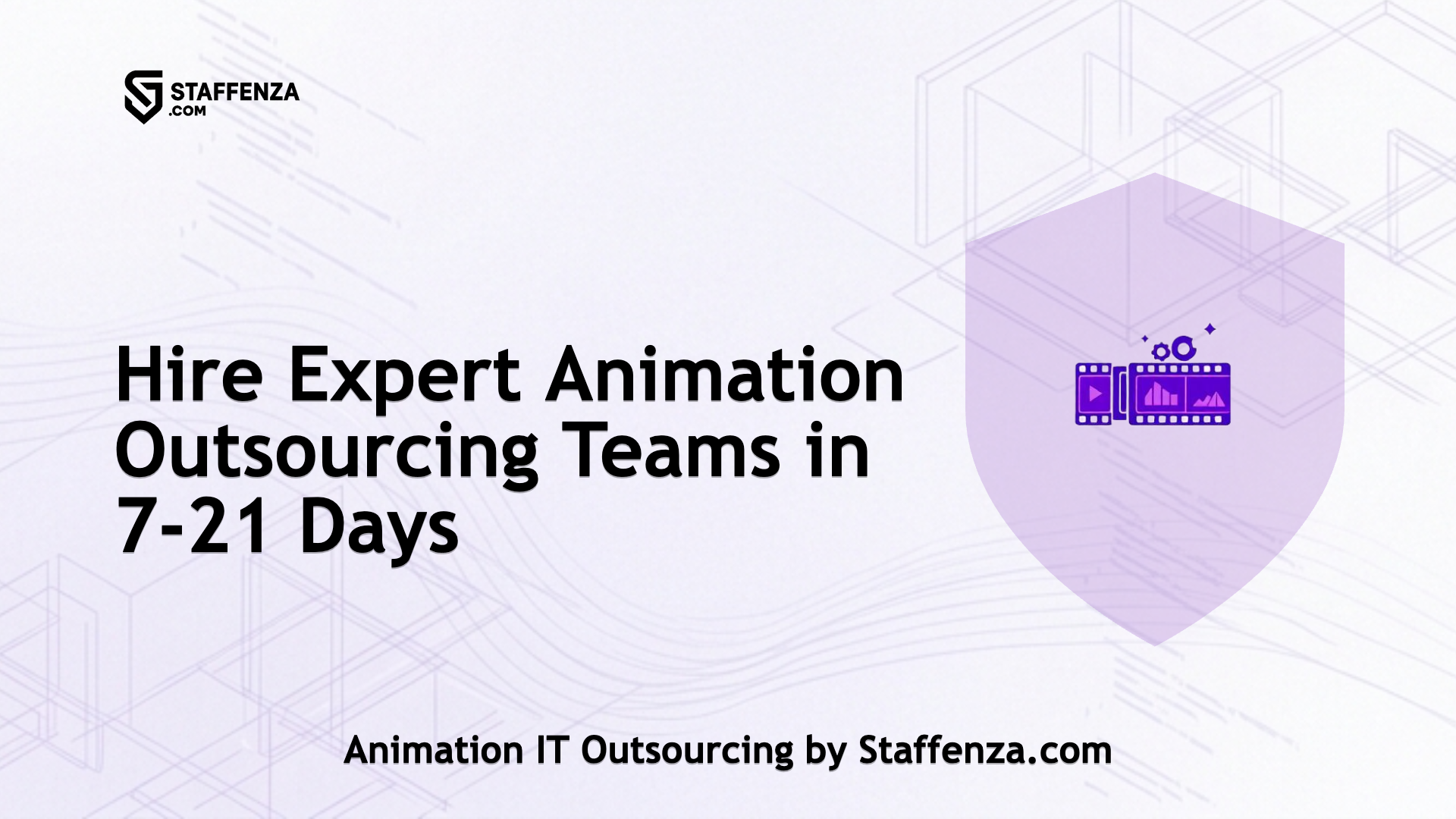 STAFFENZA
.COM

Hire Expert Animation Outsourcing Teams in 7-21 Days

Animation IT Outsourcing by Staffenza.com